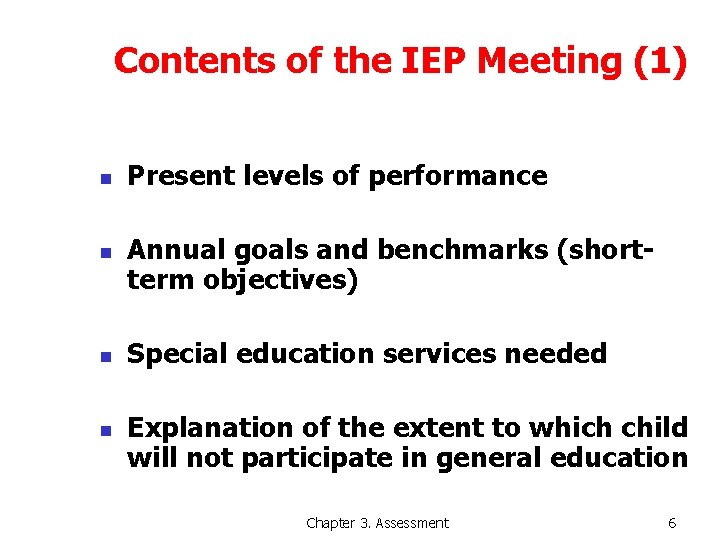 Contents of the IEP Meeting (1)

- Present levels of performance
- Annual goals and benchmarks (short-term objectives)
- Special education services needed
- Explanation of the extent to which child will not participate in general education

Chapter 3. Assessment 6